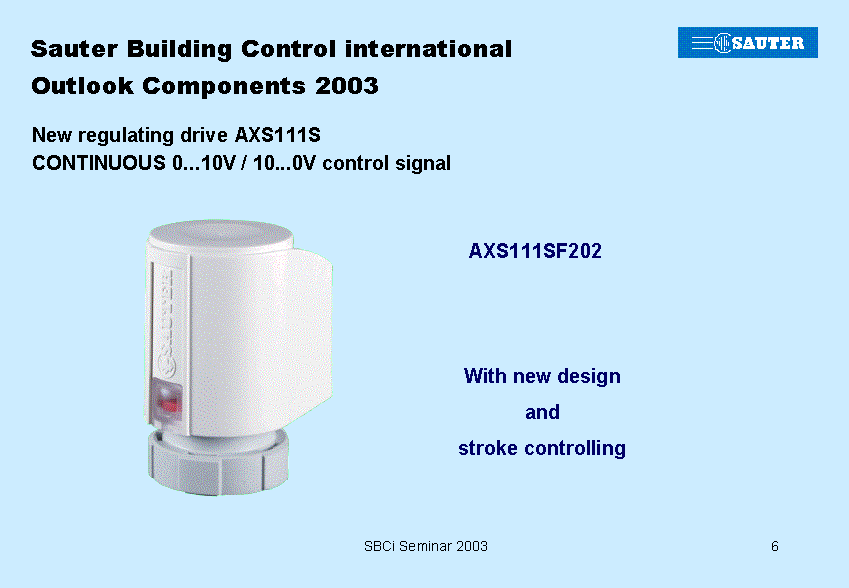 Sauter Building Control international
Outlook Components 2003

SAUTER

New regulating drive AXS111S
CONTINUOUS 0...10V / 10...0V control signal

SAUTER

AXS111SF202

With new design
and
stroke controlling

SBCi Seminar 2003

6